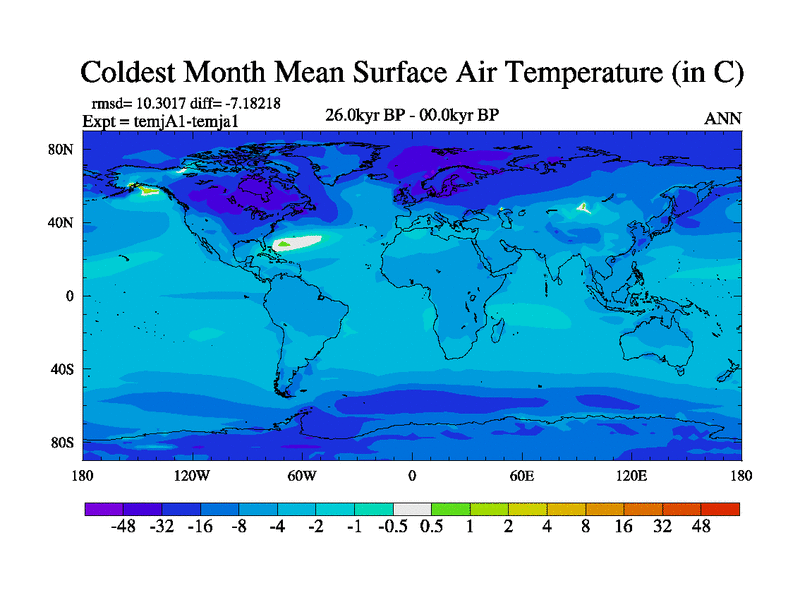 Coldest Month Mean Surface Air Temperature (in C)

rmsd= 10.3017 diff= -7.18218
Expt = temjA1-temja1

26.0kyr BP - 00.0kyr BP

ANN

80N
40N
0
40S
80S

180 120W 60W 0 60E 120E 180

-48 -32 -16 -8 -4 -2 -1 -0.5 0.5 1 2 4 8 16 32 48